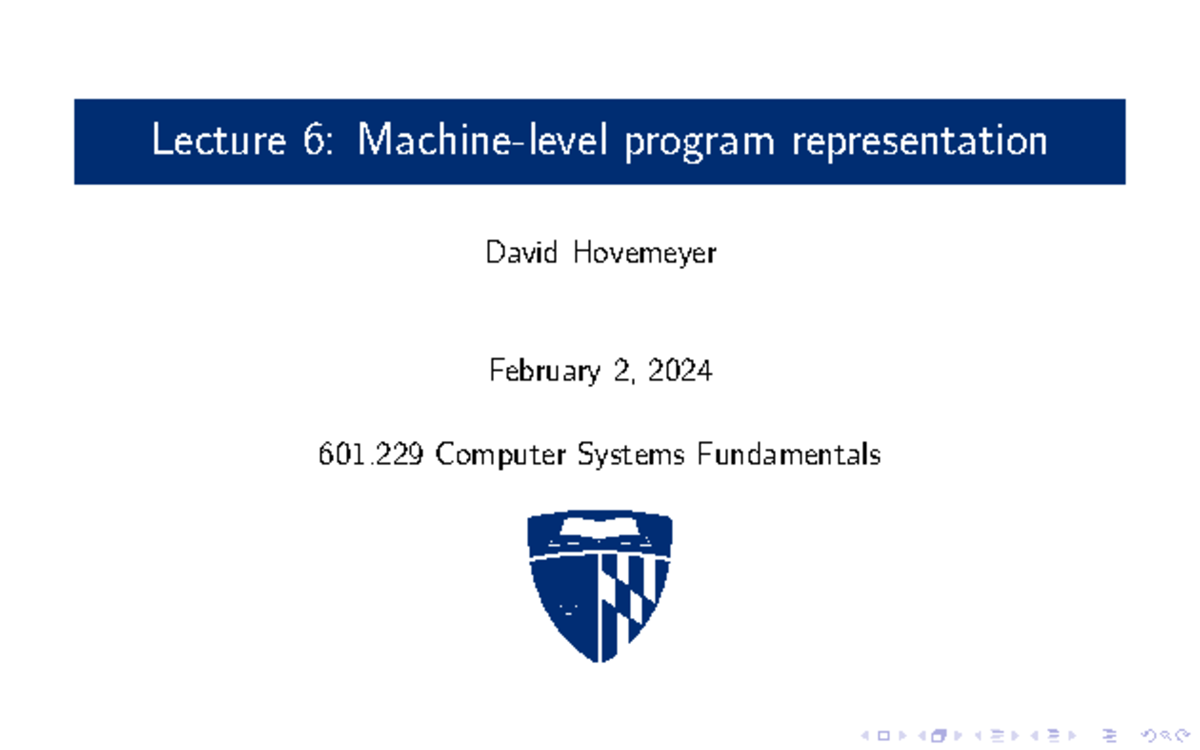 Lecture 6: Machine-level program representation

David Hovemeyer

February 2, 2024

601.229 Computer Systems Fundamentals